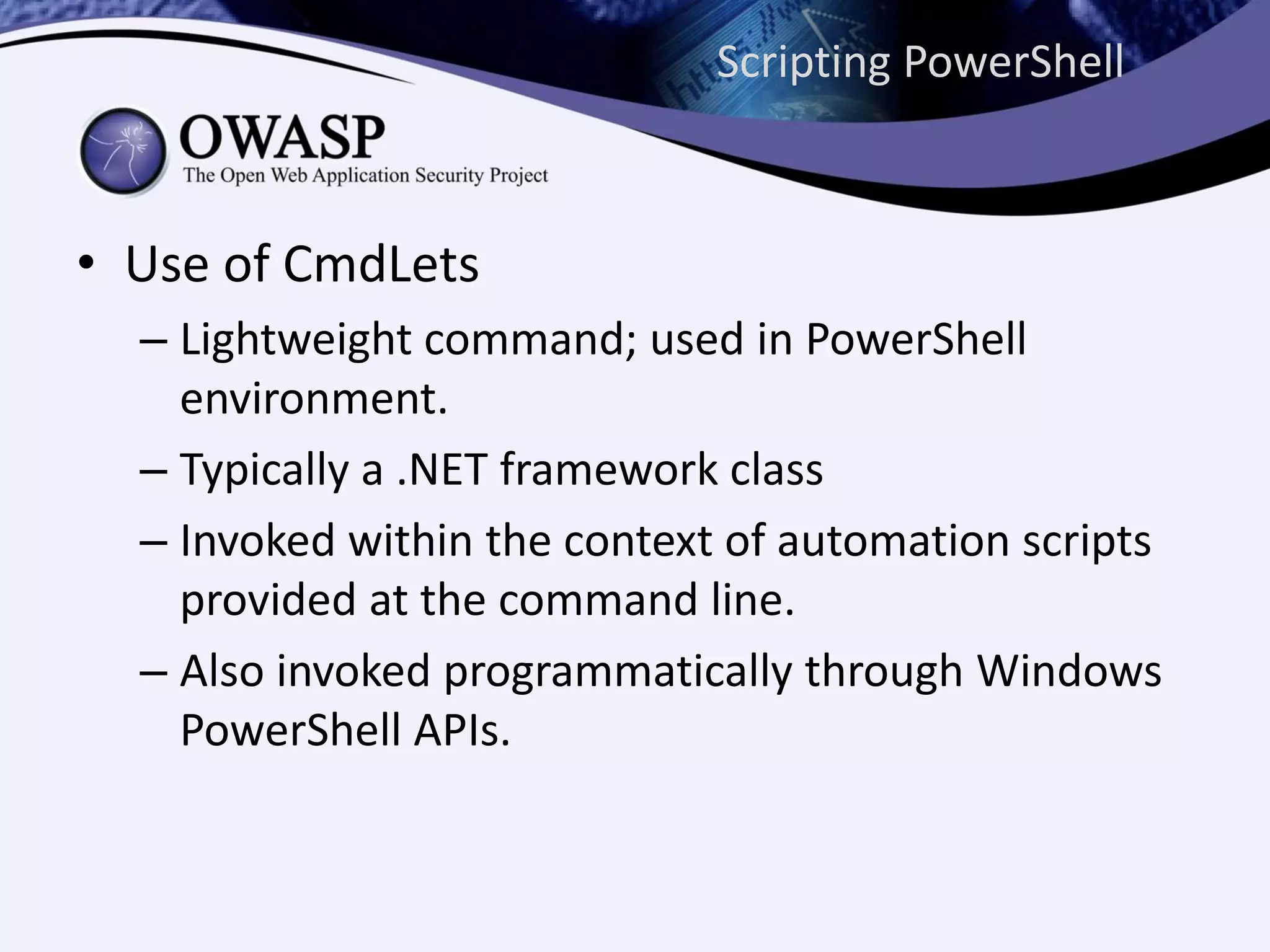 Scripting PowerShell

OWASP
The Open Web Application Security Project

• Use of CmdLets
– Lightweight command; used in PowerShell environment.
– Typically a .NET framework class
– Invoked within the context of automation scripts provided at the command line.
– Also invoked programmatically through Windows PowerShell APIs.